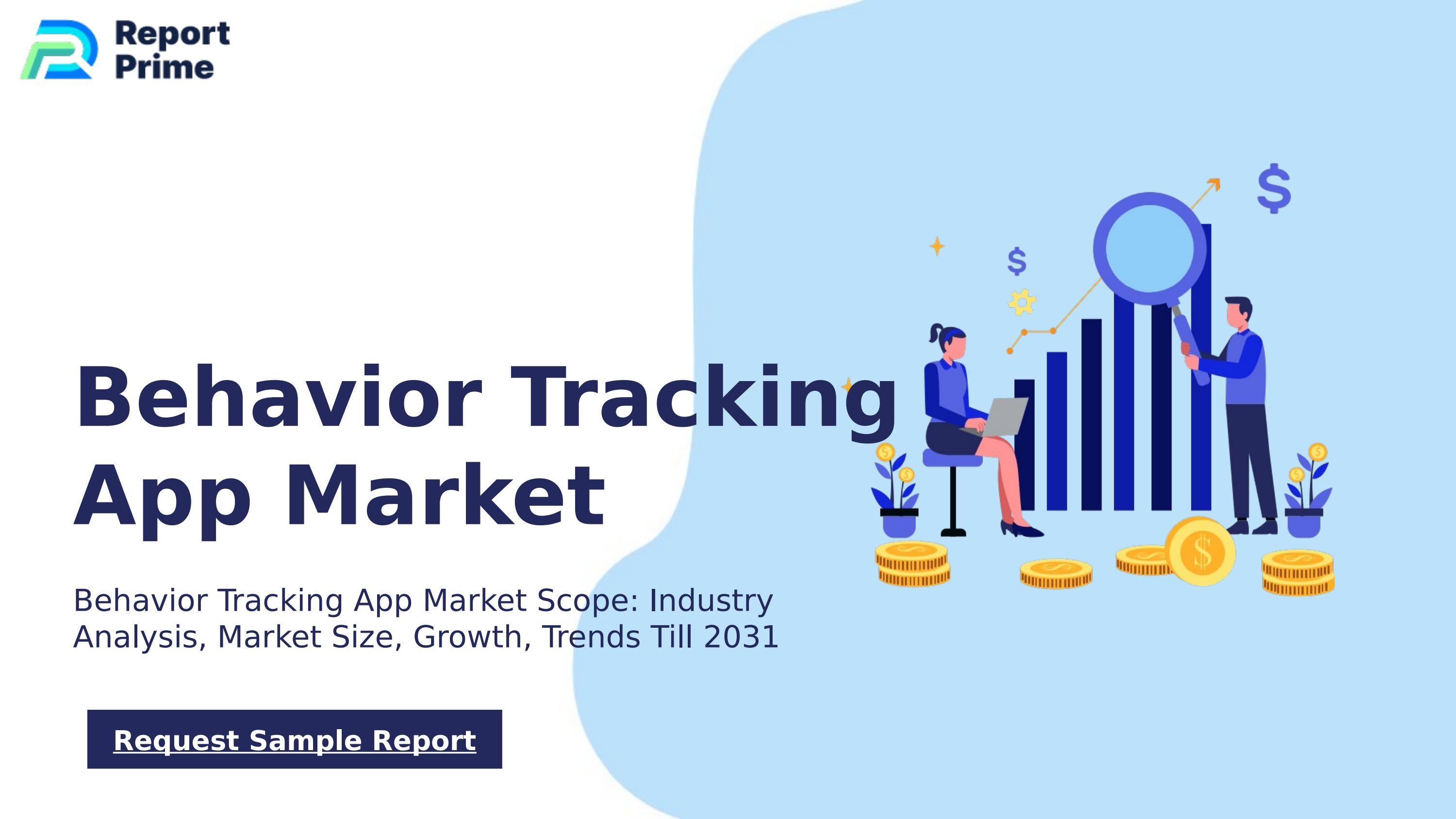 Report Prime

Behavior Tracking App Market

Behavior Tracking App Market Scope: Industry Analysis, Market Size, Growth, Trends Till 2031

Request Sample Report